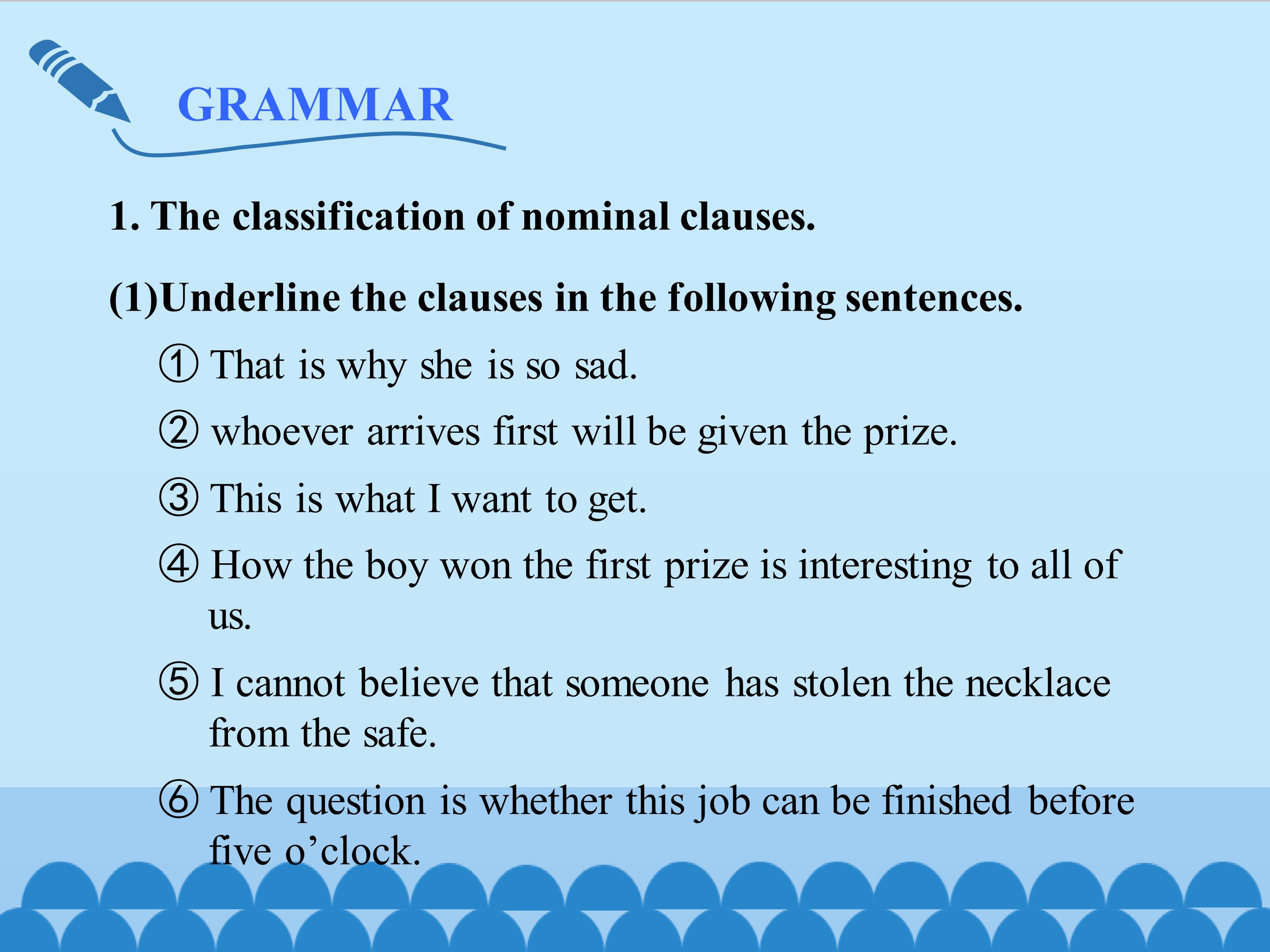 GRAMMAR

1. The classification of nominal clauses.

(1)Underline the clauses in the following sentences.

① That is why she is so sad.

② whoever arrives first will be given the prize.

③ This is what I want to get.

④ How the boy won the first prize is interesting to all of us.

⑤ I cannot believe that someone has stolen the necklace from the safe.

⑥ The question is whether this job can be finished before five o’clock.